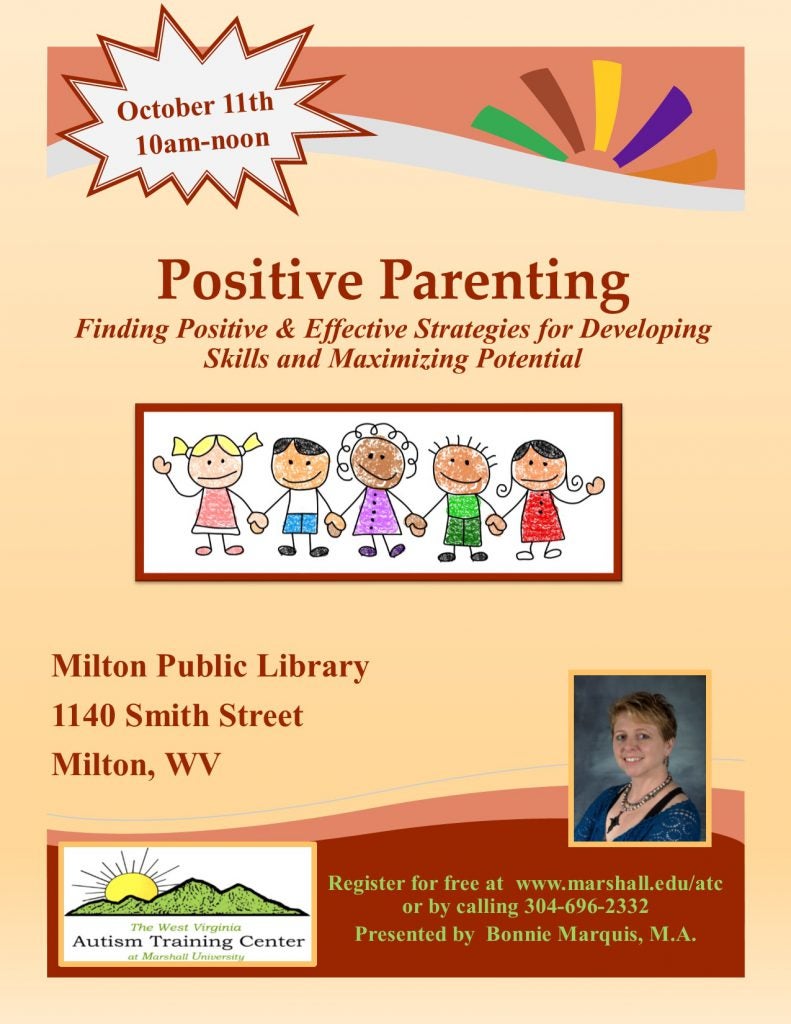 October 11th
10am-noon

Positive Parenting

Finding Positive & Effective Strategies for Developing Skills and Maximizing Potential

Milton Public Library
1140 Smith Street
Milton, WV

The West Virginia
Autism Training Center
at Marshall University

Register for free at www.marshall.edu/atc
or by calling 304-696-2332
Presented by Bonnie Marquis, M.A.